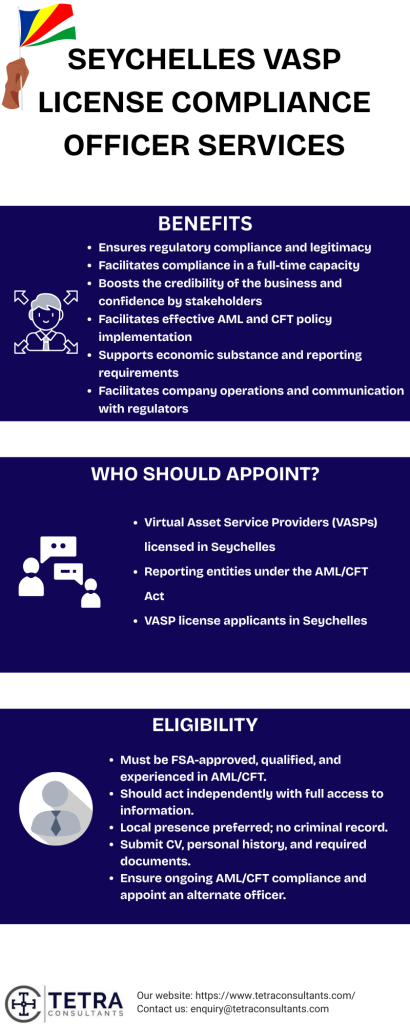 SEYCHELLES VASP LICENSE COMPLIANCE OFFICER SERVICES

BENEFITS

- Ensures regulatory compliance and legitimacy
- Facilitates compliance in a full-time capacity
- Boosts the credibility of the business and confidence by stakeholders
- Facilitates effective AML and CFT policy implementation
- Supports economic substance and reporting requirements
- Facilitates company operations and communication with regulators

WHO SHOULD APPOINT?

- Virtual Asset Service Providers (VASPs) licensed in Seychelles
- Reporting entities under the AML/CFT Act
- VASP license applicants in Seychelles

ELIGIBILITY

- Must be FSA-approved, qualified, and experienced in AML/CFT.
- Should act independently with full access to information.
- Local presence preferred; no criminal record.
- Submit CV, personal history, and required documents.
- Ensure ongoing AML/CFT compliance and appoint an alternate officer.

TETRA CONSULTANTS

Our website: https://www.tetraconsultants.com/
Contact us: enquiry@tetraconsultants.com